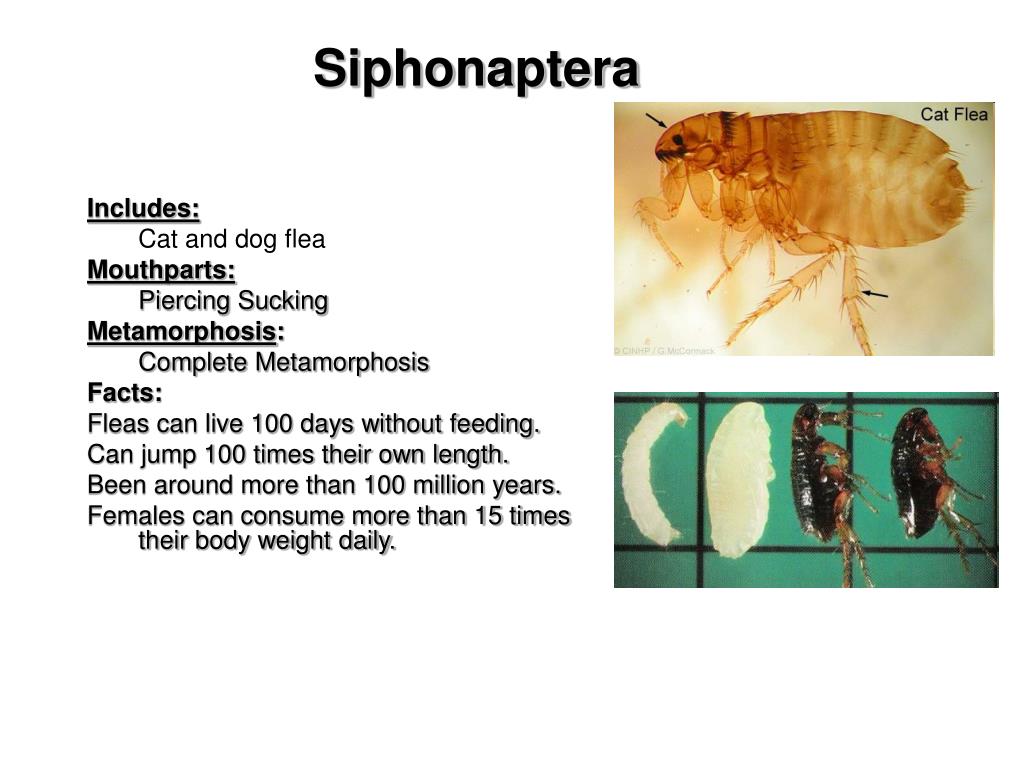 Siphonaptera

Includes:
Cat and dog flea
Mouthparts:
Piercing Sucking
Metamorphosis:
Complete Metamorphosis
Facts:
Fleas can live 100 days without feeding.
Can jump 100 times their own length.
Been around more than 100 million years.
Females can consume more than 15 times their body weight daily.

Cat Flea

© CINHP / G.McCormack